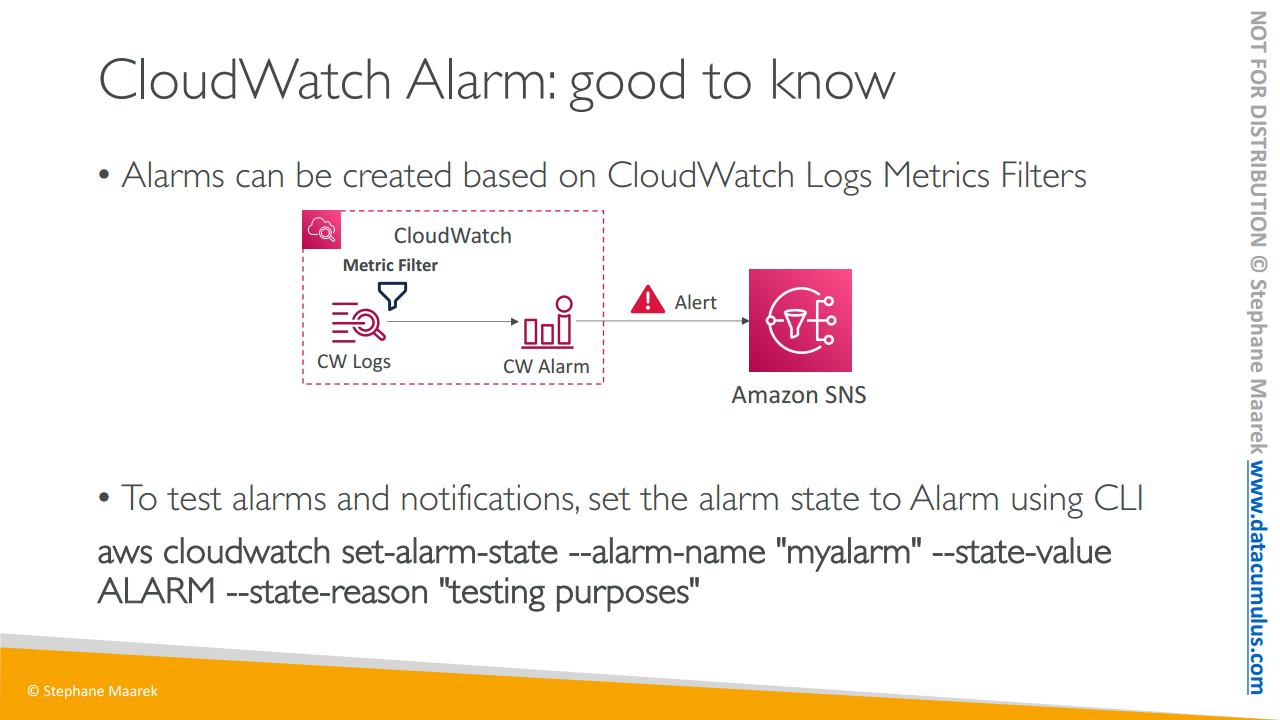 CloudWatch Alarm: good to know

• Alarms can be created based on CloudWatch Logs Metrics Filters

CloudWatch

Metric Filter

CW Logs

CW Alarm

Alert

Amazon SNS

• To test alarms and notifications, set the alarm state to Alarm using CLI

aws cloudwatch set-alarm-state --alarm-name "myalarm" --state-value ALARM --state-reason "testing purposes"

© Stephane Maarek

NOT FOR DISTRIBUTION © Stephane Maarek www.datacumulus.com